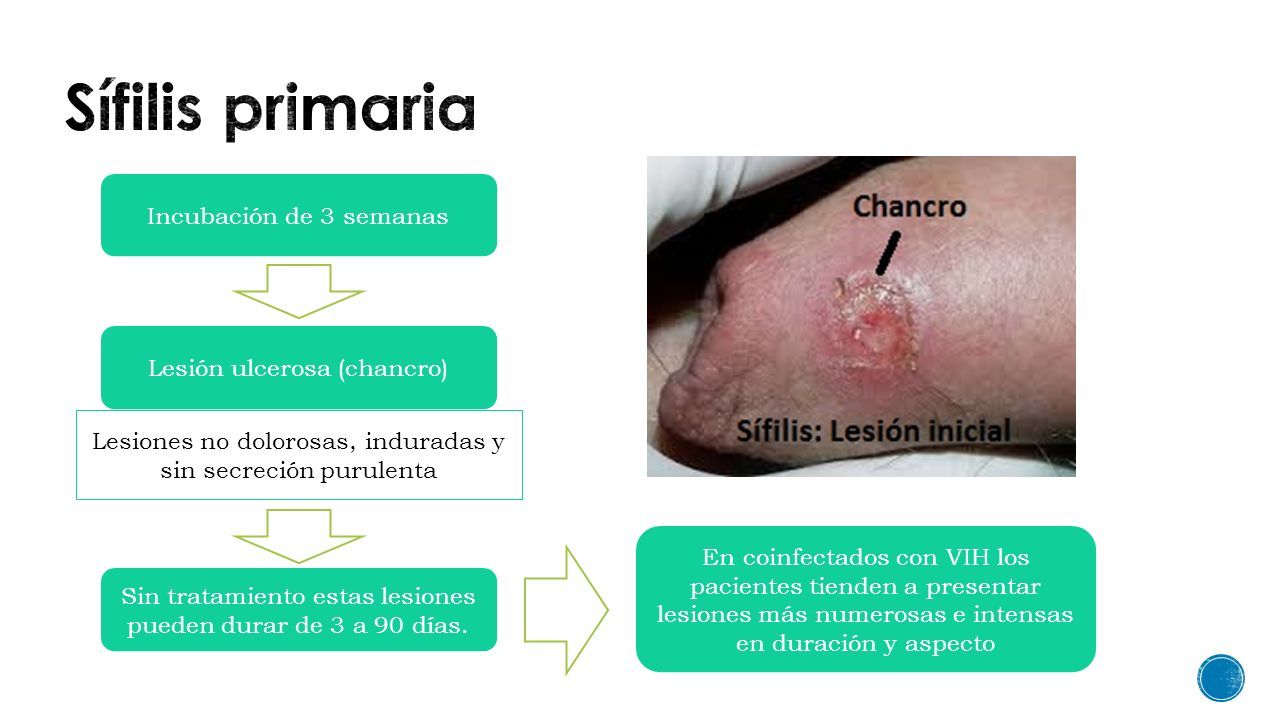 Sífilis primaria

Incubación de 3 semanas

Lesión ulcerosa (chancro)

Lesiones no dolorosas, induradas y sin secreción purulenta

Sin tratamiento estas lesiones pueden durar de 3 a 90 días.

Chancro

Sífilis: Lesión inicial

En coinfectados con VIH los pacientes tienden a presentar lesiones más numerosas e intensas en duración y aspecto